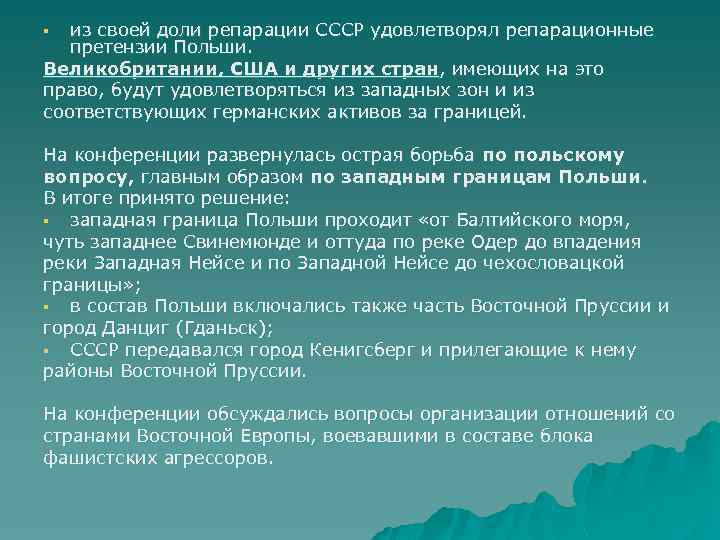 ▪ из своей доли репарации СССР удовлетворял репарационные претензии Польши.
Великобритании, США и других стран, имеющих на это право, будут удовлетворяться из западных зон и из соответствующих германских активов за границей.

На конференции развернулась острая борьба по польскому вопросу, главным образом по западным границам Польши.
В итоге принято решение:
▪ западная граница Польши проходит «от Балтийского моря, чуть западнее Свинемюнде и оттуда по реке Одер до впадения реки Западная Нейсе и по Западной Нейсе до чехословацкой границы»;
▪ в состав Польши включались также часть Восточной Пруссии и город Данциг (Гданьск);
▪ СССР передавался город Кенигсберг и прилегающие к нему районы Восточной Пруссии.

На конференции обсуждались вопросы организации отношений со странами Восточной Европы, воевавшими в составе блока фашистских агрессоров.